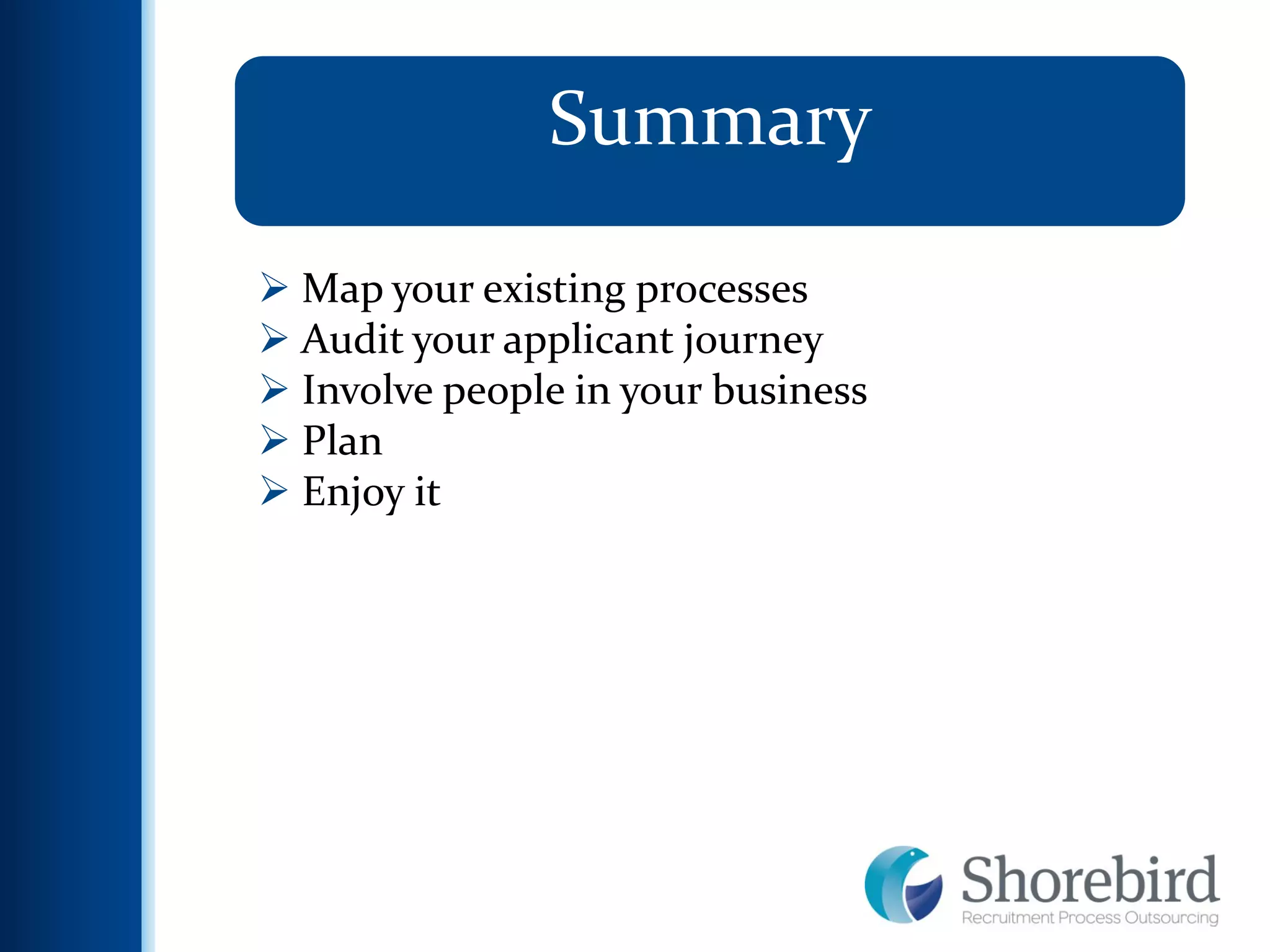 Summary

➢ Map your existing processes
➢ Audit your applicant journey
➢ Involve people in your business
➢ Plan
➢ Enjoy it

Shorebird
Recruitment Process Outsourcing